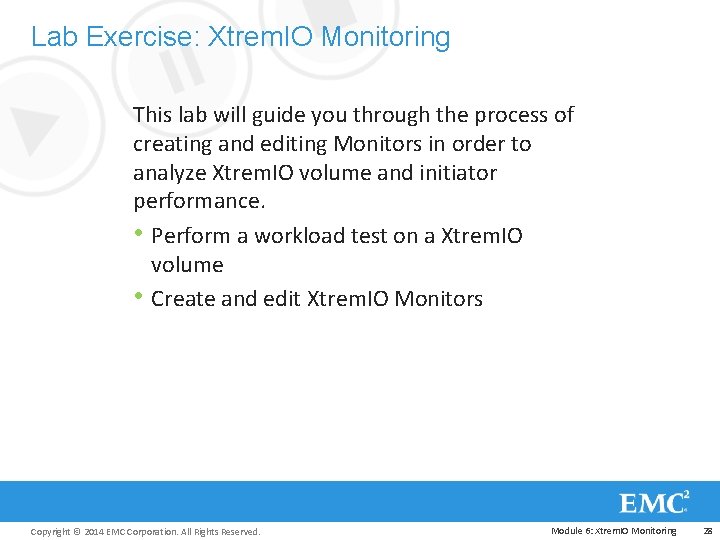 Lab Exercise: XtremIO Monitoring

This lab will guide you through the process of creating and editing Monitors in order to analyze XtremIO volume and initiator performance.

• Perform a workload test on a XtremIO volume
• Create and edit XtremIO Monitors

EMC$^2$

Copyright © 2014 EMC Corporation. All Rights Reserved.

Module 6: XtremIO Monitoring 28